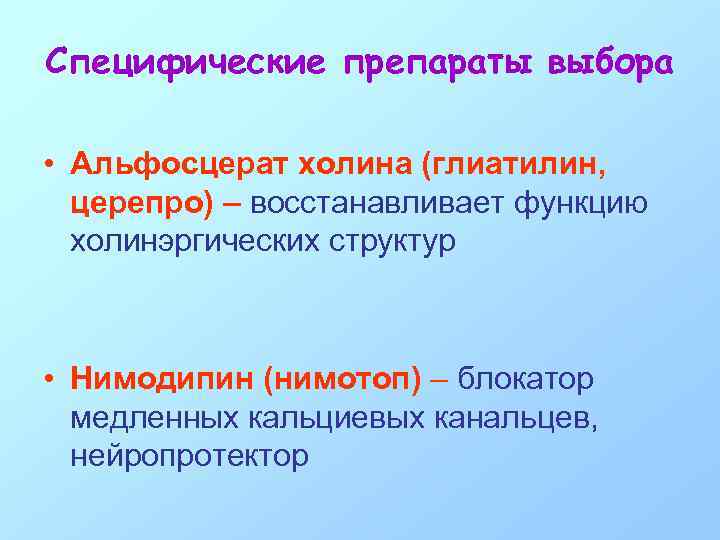 Специфические препараты выбора

• Альфосцерат холина (глиатилин, церепро) – восстанавливает функцию холинэргических структур

• Нимодипин (нимотоп) – блокатор медленных кальциевых канальцев, нейропротектор